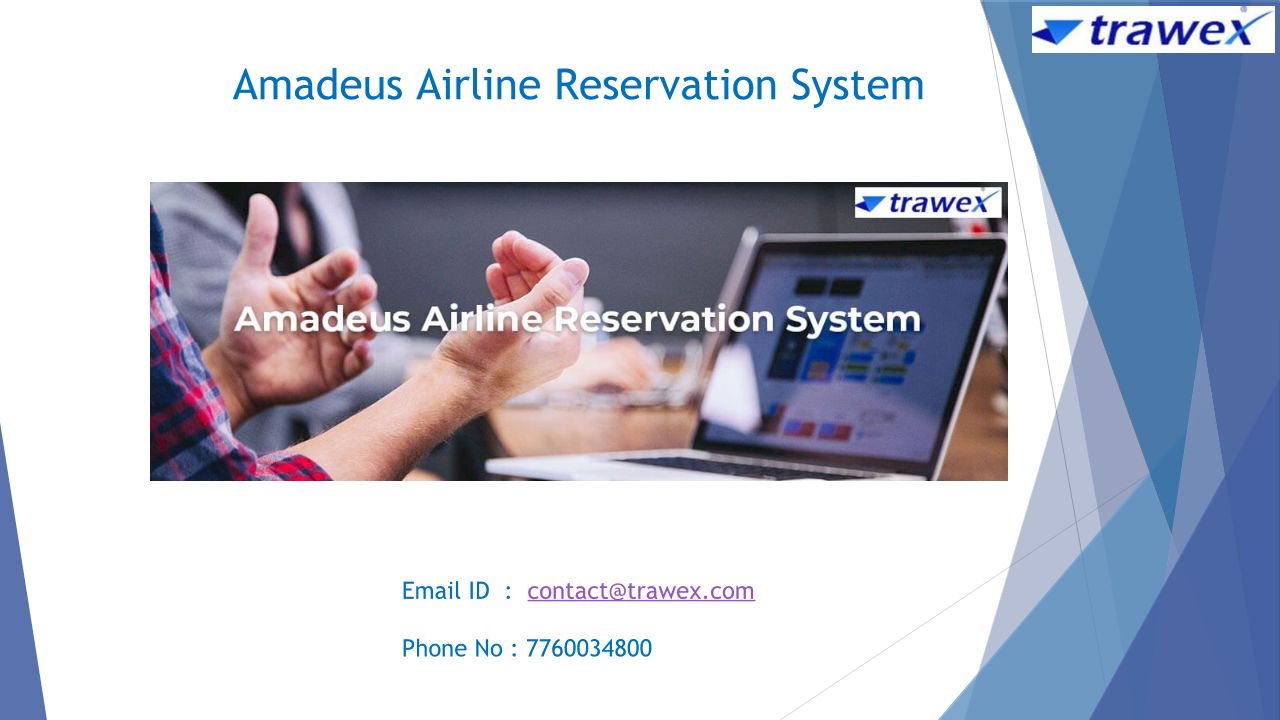 trawex

Amadeus Airline Reservation System

trawex

Amadeus Airline Reservation System

Email ID : contact@trawex.com

Phone No : 7760034800